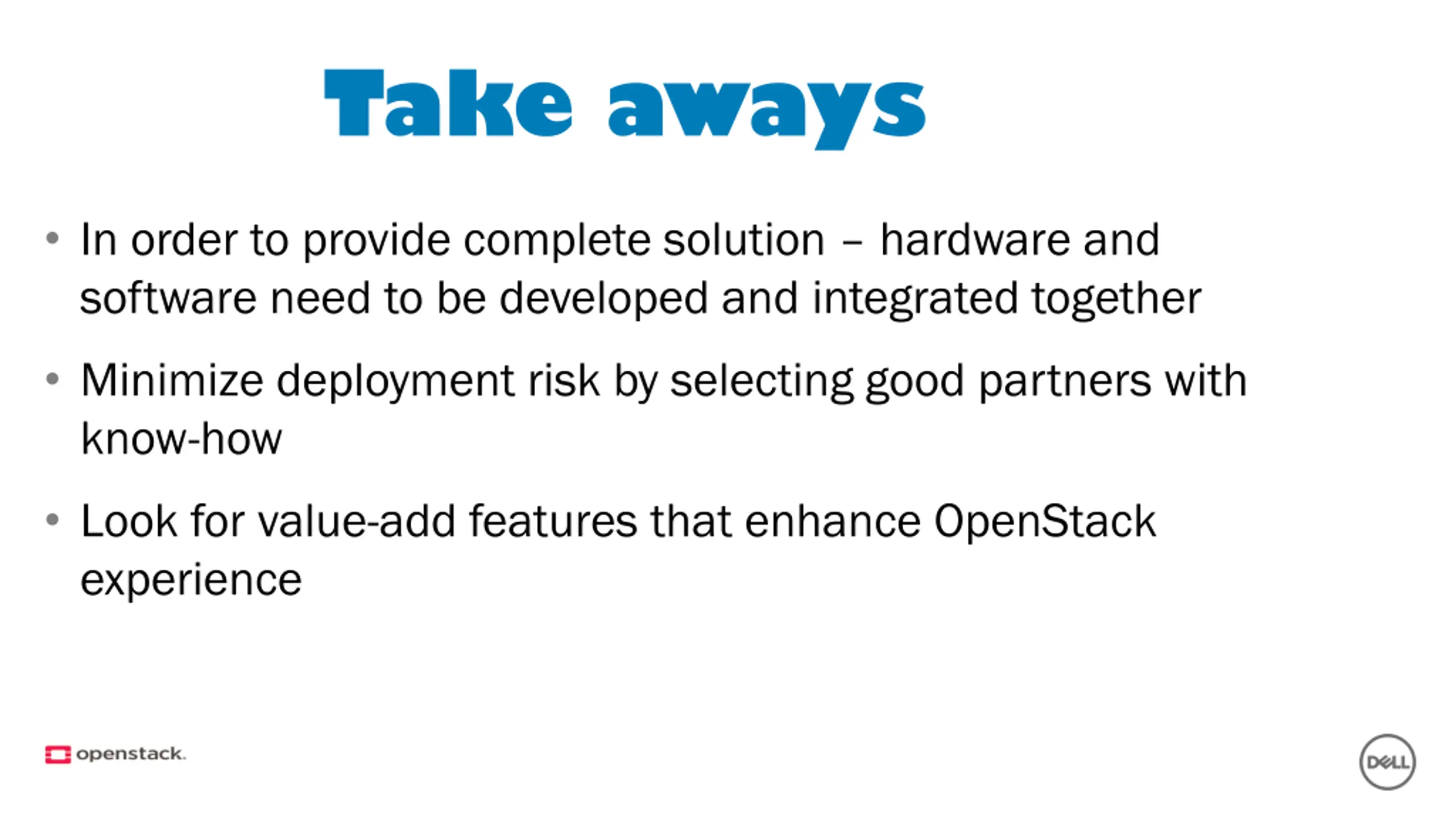 Take aways

• In order to provide complete solution – hardware and software need to be developed and integrated together

• Minimize deployment risk by selecting good partners with know-how

• Look for value-add features that enhance OpenStack experience

openstack.

DELL